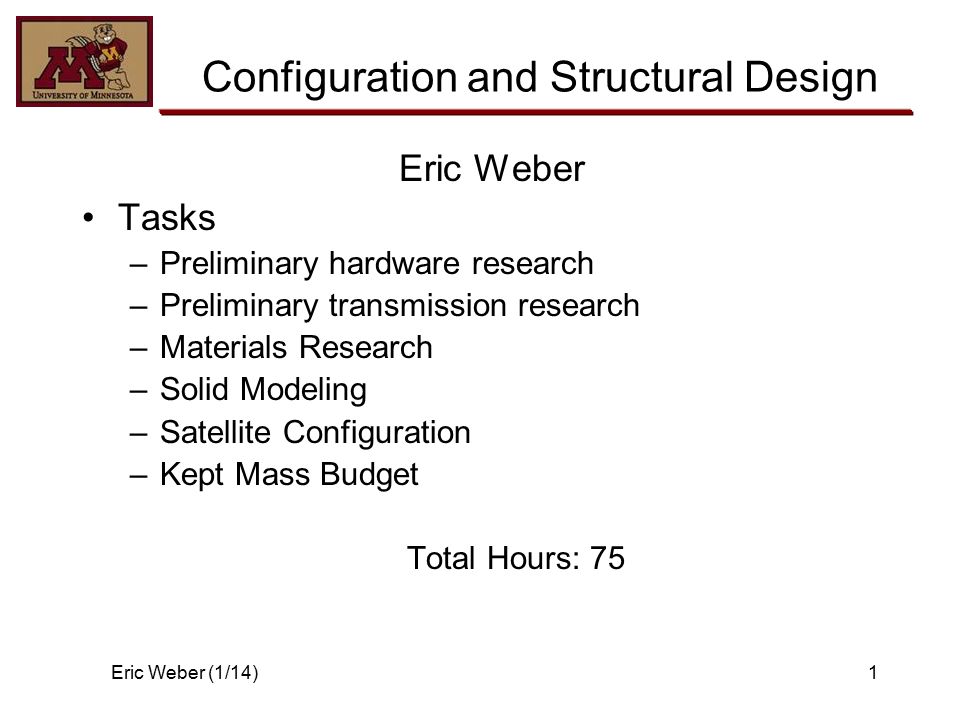 UNIVERSITY OF MINNESOTA

Configuration and Structural Design

Eric Weber

• Tasks
– Preliminary hardware research
– Preliminary transmission research
– Materials Research
– Solid Modeling
– Satellite Configuration
– Kept Mass Budget

Total Hours: 75

Eric Weber (1/14)

1